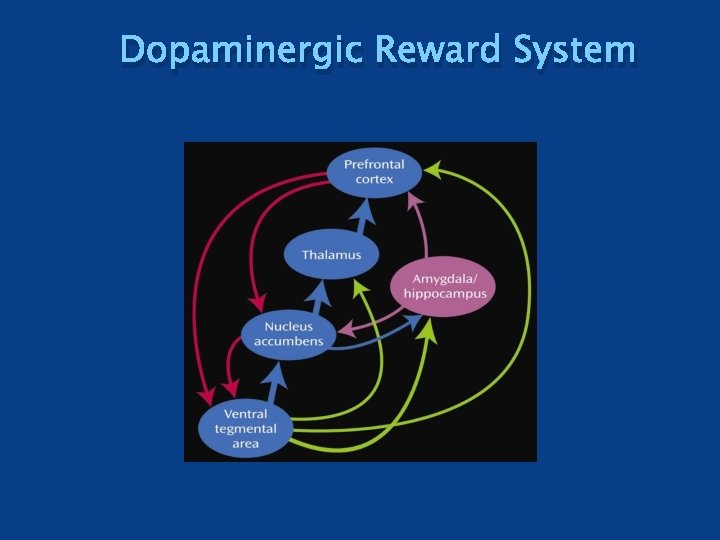 Dopaminergic Reward System

Prefrontal cortex

Thalamus

Amygdala/ hippocampus

Nucleus accumbens

Ventral tegmental area